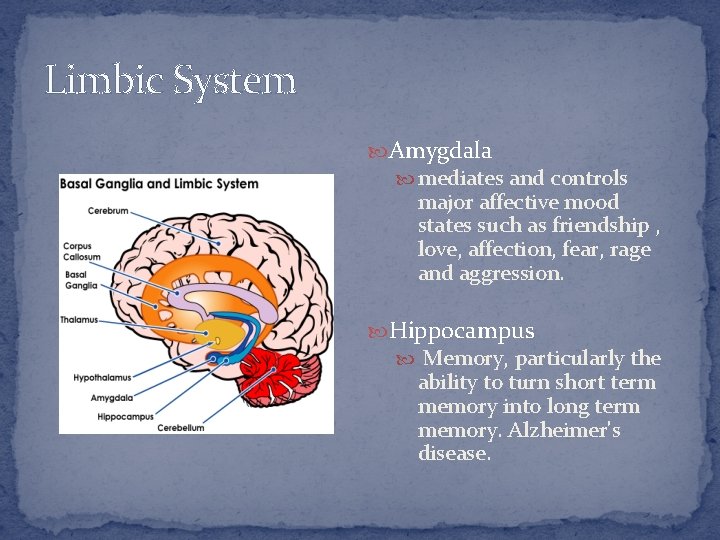 Limbic System

Basal Ganglia and Limbic System

Cerebrum

Corpus Callosum

Basal Ganglia

Thalamus

Hypothalamus

Amygdala

Hippocampus

Cerebellum

Amygdala

mediates and controls major affective mood states such as friendship , love, affection, fear, rage and aggression.

Hippocampus

Memory, particularly the ability to turn short term memory into long term memory. Alzheimer's disease.